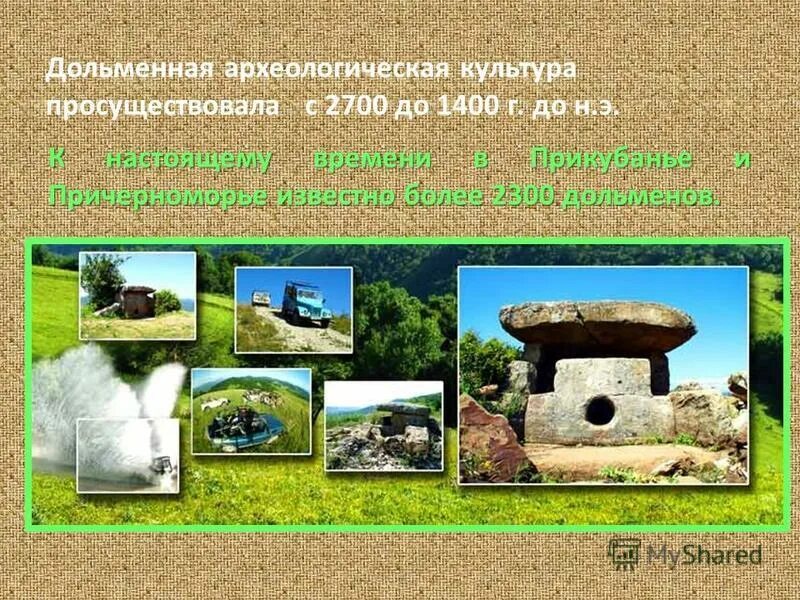 Дольменная археологическая культура просуществовала с 2700 до 1400 г. до н.э.

К настоящему времени в Прикубанье и Причерноморье известно более 2300 дольменов.

MyShared